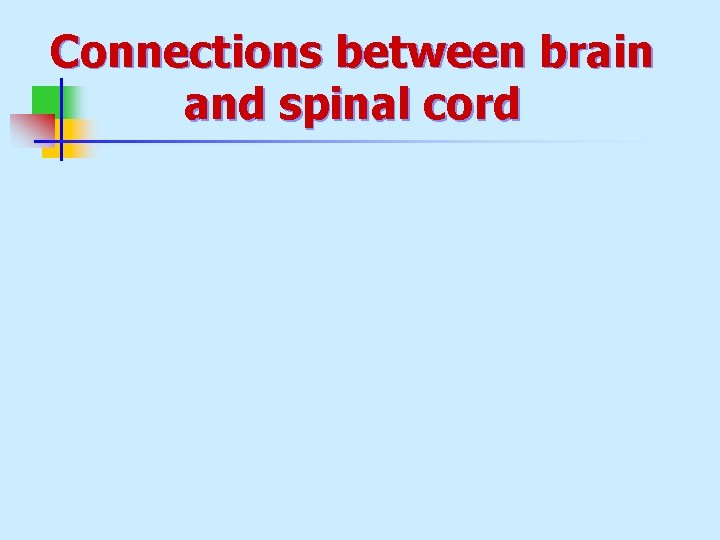 Connections between brain and spinal cord